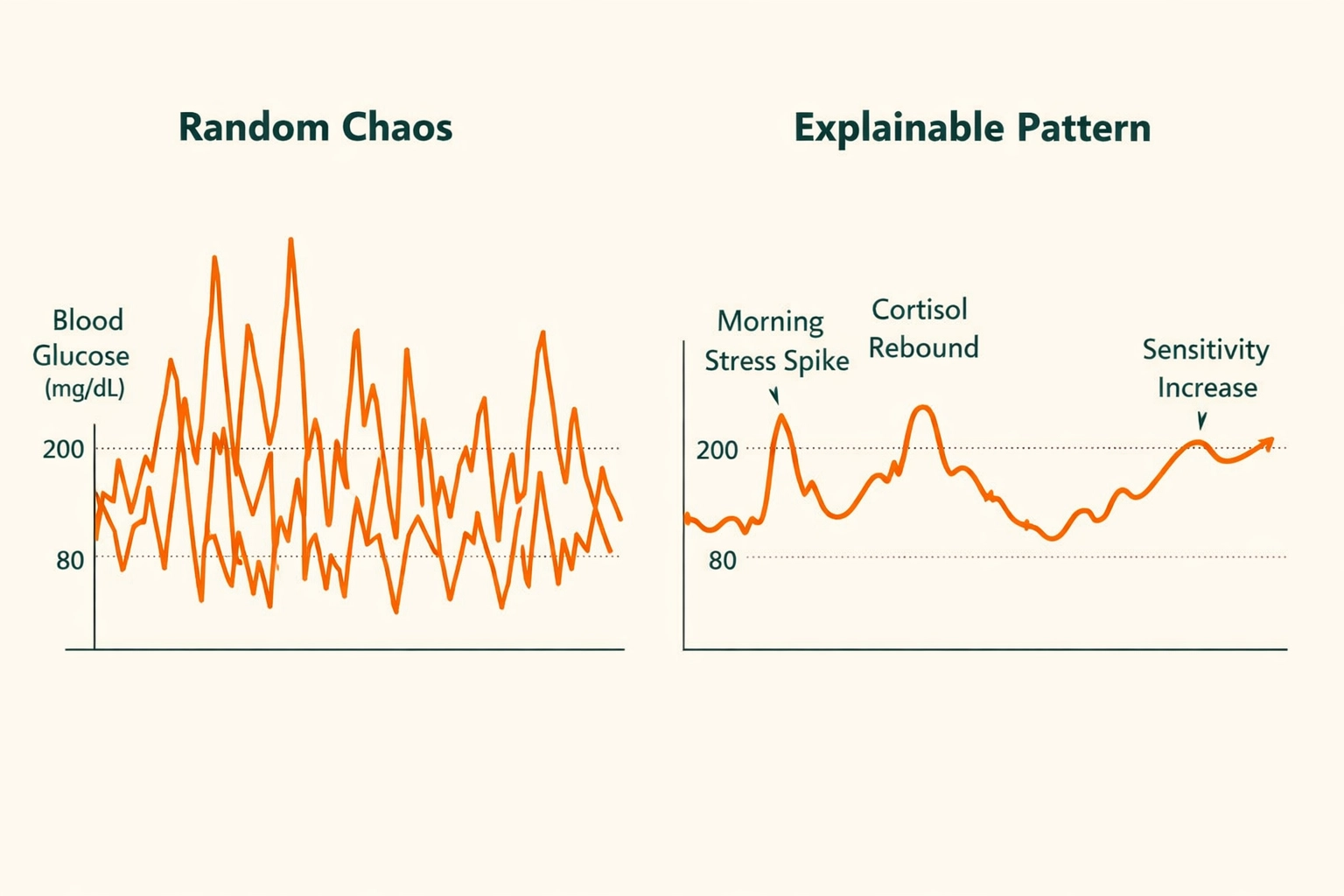 Random Chaos

Blood Glucose (mg/dL)

200

80

Explainable Pattern

Morning Stress Spike

Cortisol Rebound

Sensitivity Increase

200

80